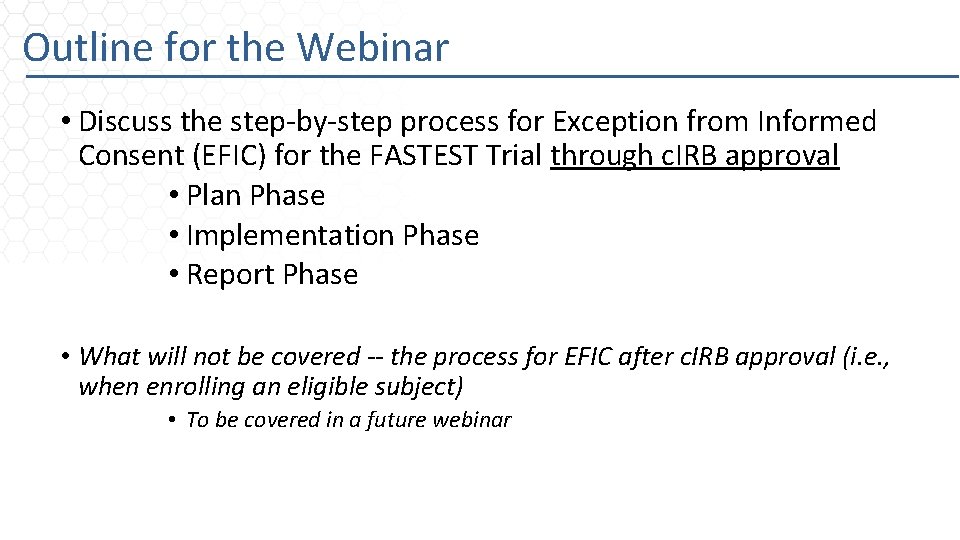 Outline for the Webinar

• Discuss the step-by-step process for Exception from Informed Consent (EFIC) for the FASTEST Trial through cIRB approval
• Plan Phase
• Implementation Phase
• Report Phase

• What will not be covered -- the process for EFIC after cIRB approval (i.e., when enrolling an eligible subject)
• To be covered in a future webinar